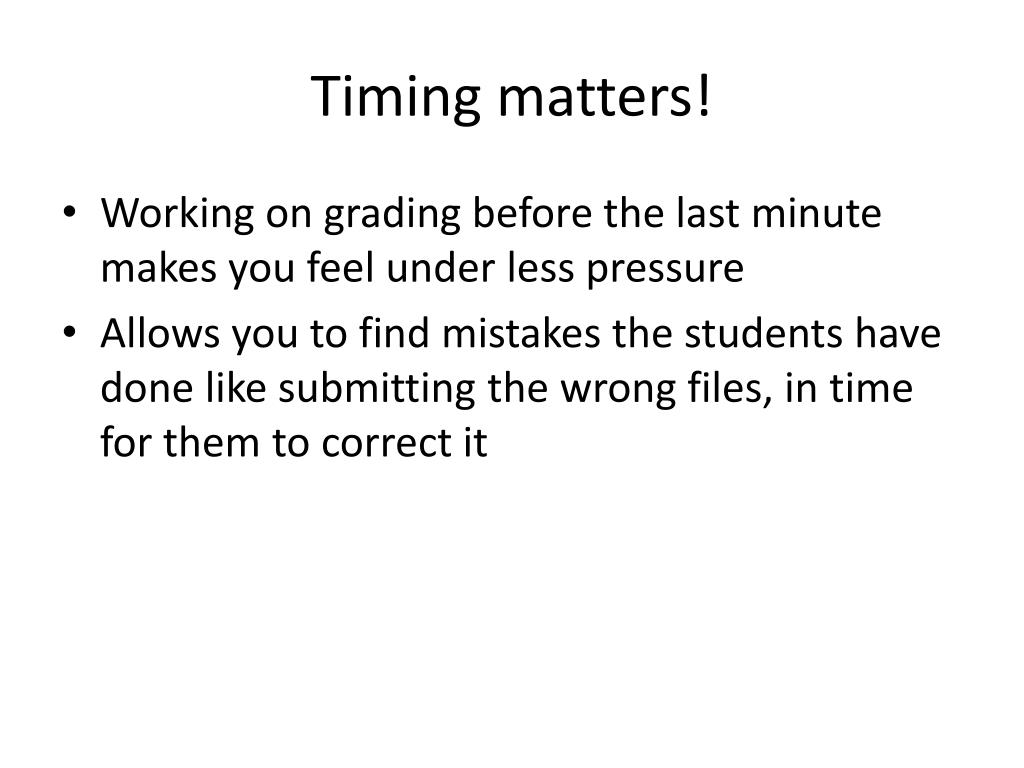 Timing matters!

• Working on grading before the last minute makes you feel under less pressure
• Allows you to find mistakes the students have done like submitting the wrong files, in time for them to correct it